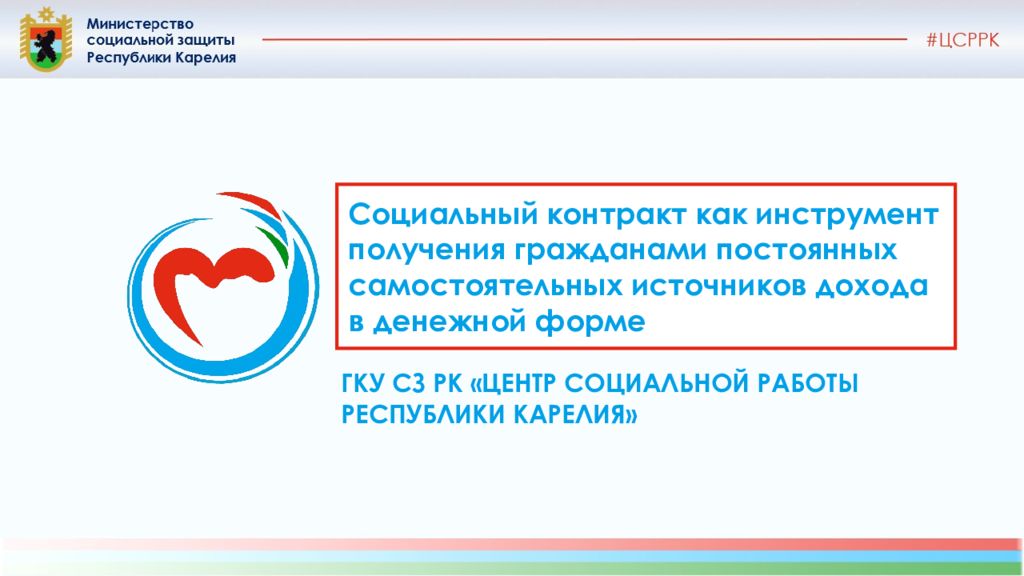 Министерство социальной защиты Республики Карелия

#ЦСРРК

Социальный контракт как инструмент получения гражданами постоянных самостоятельных источников дохода в денежной форме

ГКУ СЗ РК «ЦЕНТР СОЦИАЛЬНОЙ РАБОТЫ РЕСПУБЛИКИ КАРЕЛИЯ»